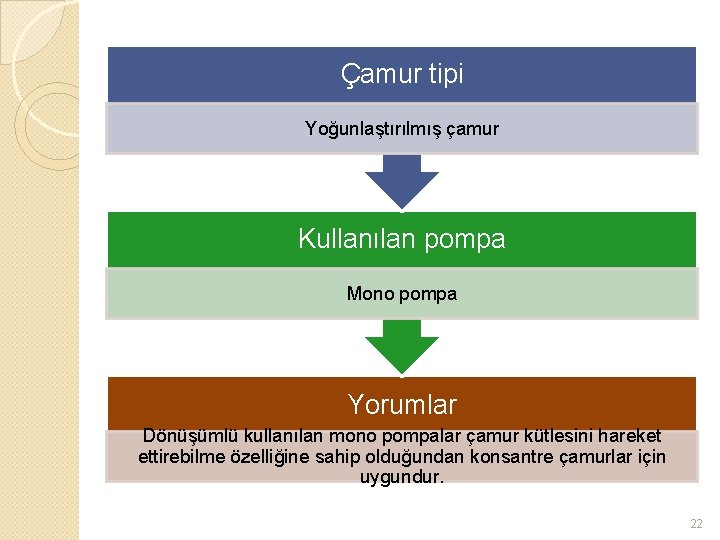 Çamur tipi

Yoğunlaştırılmış çamur

Kullanılan pompa

Mono pompa

Yorumlar

Dönüşümlü kullanılan mono pompalar çamur kütlesini hareket ettirebilme özelliğine sahip olduğundan konsantre çamurlar için uygundur.

22